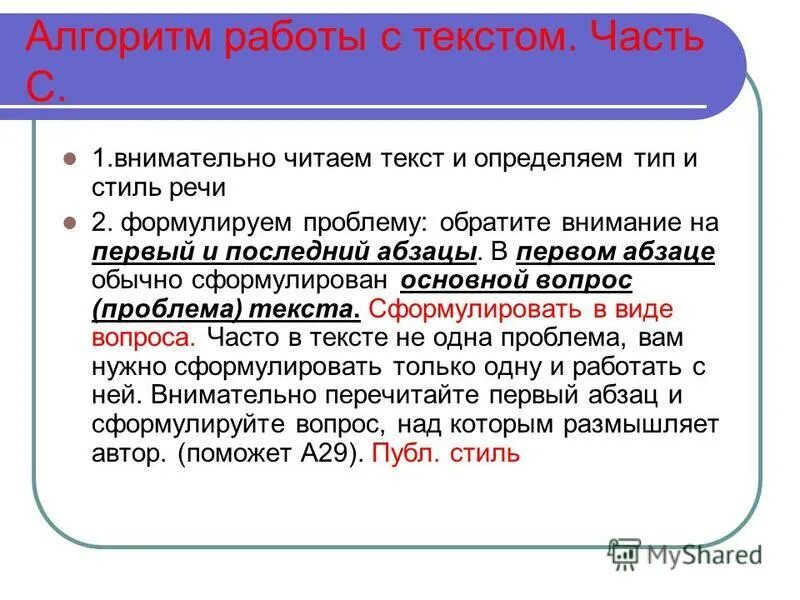 Алгоритм работы с текстом. Часть С.

1.внимательно читаем текст и определяем тип и стиль речи

2. формулируем проблему: обратите внимание на первый и последний абзацы. В первом абзаце обычно сформулирован основной вопрос (проблема) текста. Сформулировать в виде вопроса. Часто в тексте не одна проблема, вам нужно сформулировать только одну и работать с ней. Внимательно перечитайте первый абзац и сформулируйте вопрос, над которым размышляет автор. (поможет А29). Публ. стиль

MyShared